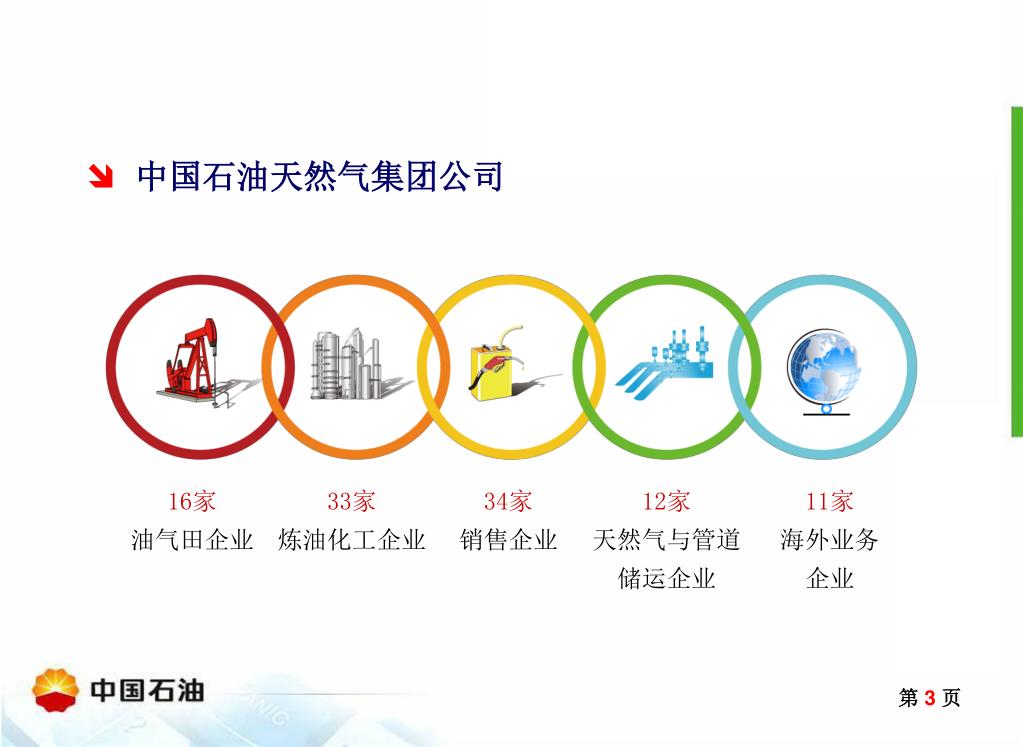 中国石油天然气集团公司

16家
油气田企业

33家
炼油化工企业

34家
销售企业

12家
天然气与管道储运企业

11家
海外业务企业

中国石油

第 3 页